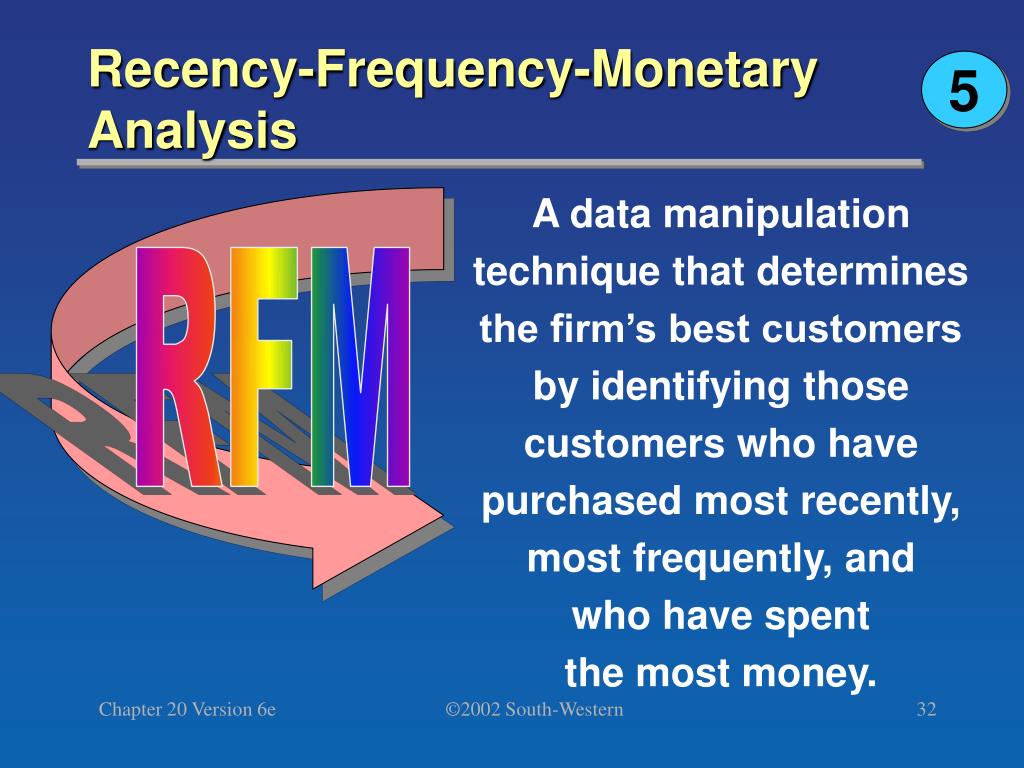 Recency-Frequency-Monetary Analysis

5

RFM

A data manipulation technique that determines the firm's best customers by identifying those customers who have purchased most recently, most frequently, and who have spent the most money.

Chapter 20 Version 6e

©2002 South-Western

32